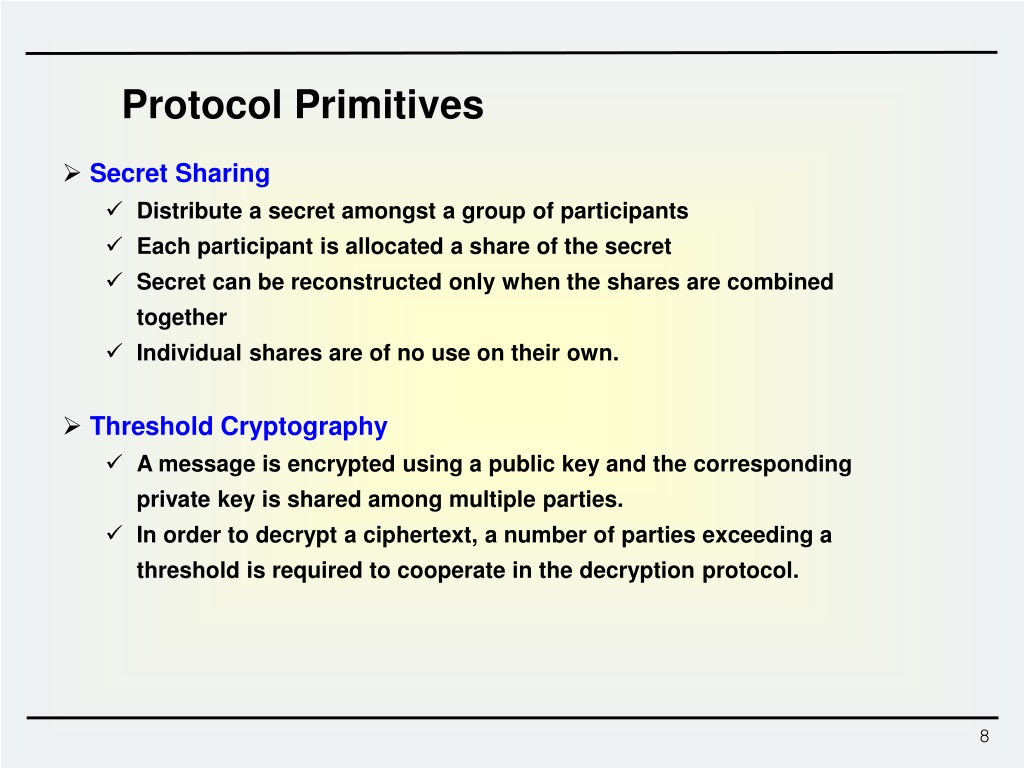 Protocol Primitives

➢ Secret Sharing
✓ Distribute a secret amongst a group of participants
✓ Each participant is allocated a share of the secret
✓ Secret can be reconstructed only when the shares are combined together
✓ Individual shares are of no use on their own.

➢ Threshold Cryptography
✓ A message is encrypted using a public key and the corresponding private key is shared among multiple parties.
✓ In order to decrypt a ciphertext, a number of parties exceeding a threshold is required to cooperate in the decryption protocol.

8